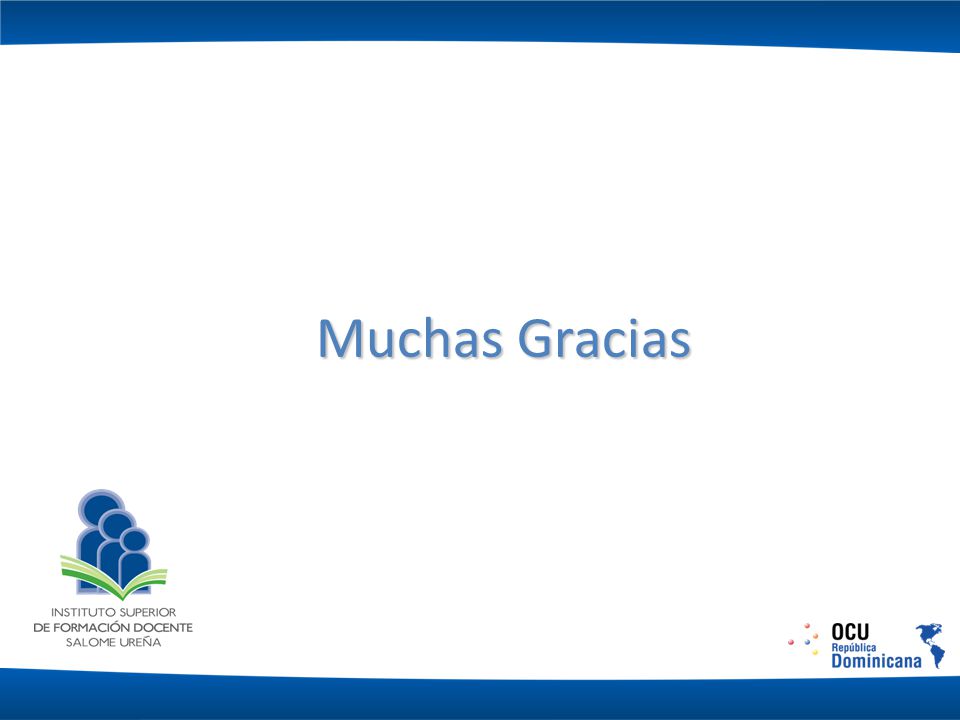 Muchas Gracias

INSTITUTO SUPERIOR
DE FORMACIÓN DOCENTE
SALOME UREÑA

OCU
República
Dominicana